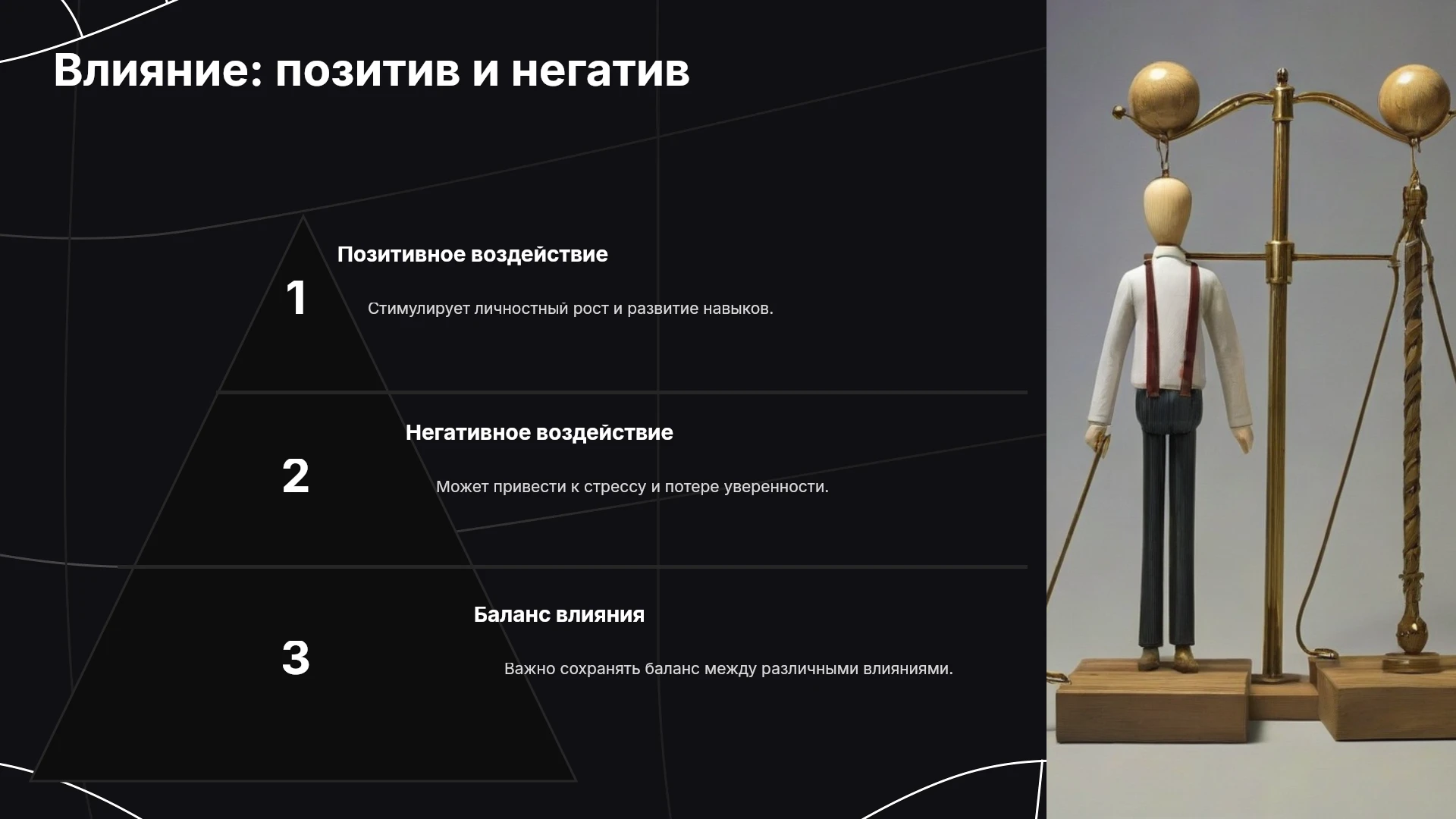 Влияние: позитив и негатив

1

Позитивное воздействие

Стимулирует личностный рост и развитие навыков.

2

Негативное воздействие

Может привести к стрессу и потере уверенности.

3

Баланс влияния

Важно сохранять баланс между различными влияниями.